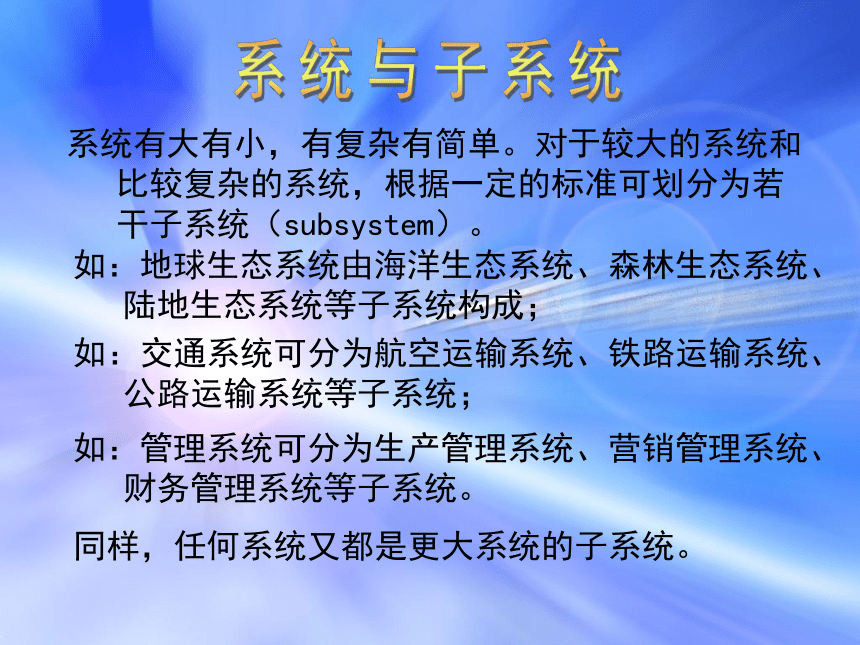 系统与子系统

系统有大有小，有复杂有简单。对于较大的系统和比较复杂的系统，根据一定的标准可划分为若干子系统（subsystem）。

如：地球生态系统由海洋生态系统、森林生态系统、陆地生态系统等子系统构成；

如：交通系统可分为航空运输系统、铁路运输系统、公路运输系统等子系统；

如：管理系统可分为生产管理系统、营销管理系统、财务管理系统等子系统。

同样，任何系统又都是更大系统的子系统。